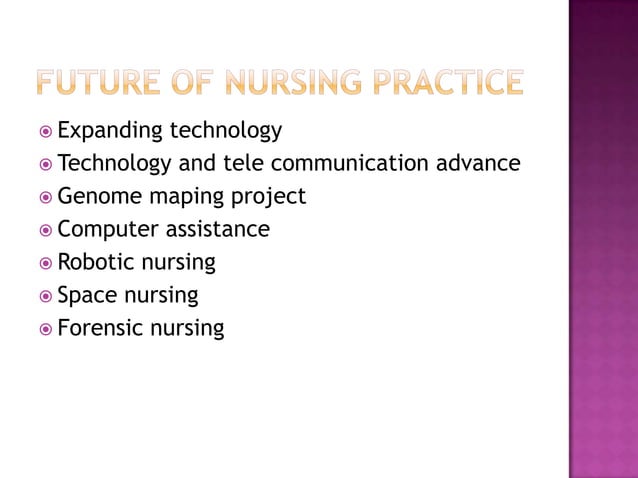 FUTURE OF NURSING PRACTICE

Expanding technology
Technology and tele communication advance
Genome maping project
Computer assistance
Robotic nursing
Space nursing
Forensic nursing